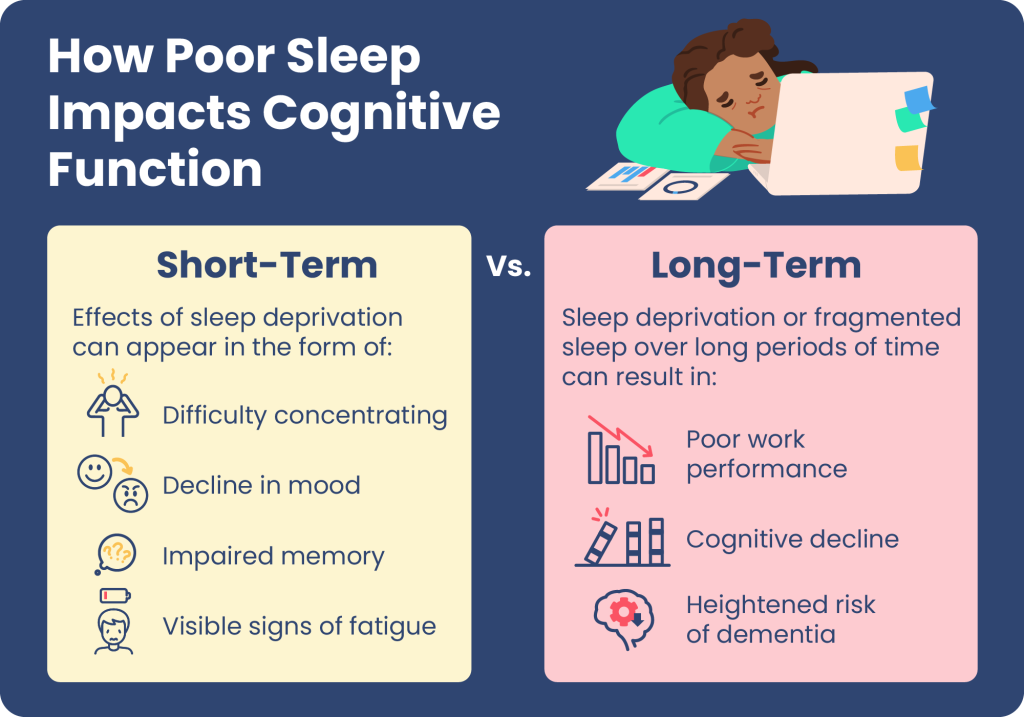 How Poor Sleep Impacts Cognitive Function

Short-Term

Effects of sleep deprivation can appear in the form of:

Difficulty concentrating

Decline in mood

Impaired memory

Visible signs of fatigue

Vs.

Long-Term

Sleep deprivation or fragmented sleep over long periods of time can result in:

Poor work performance

Cognitive decline

Heightened risk of dementia